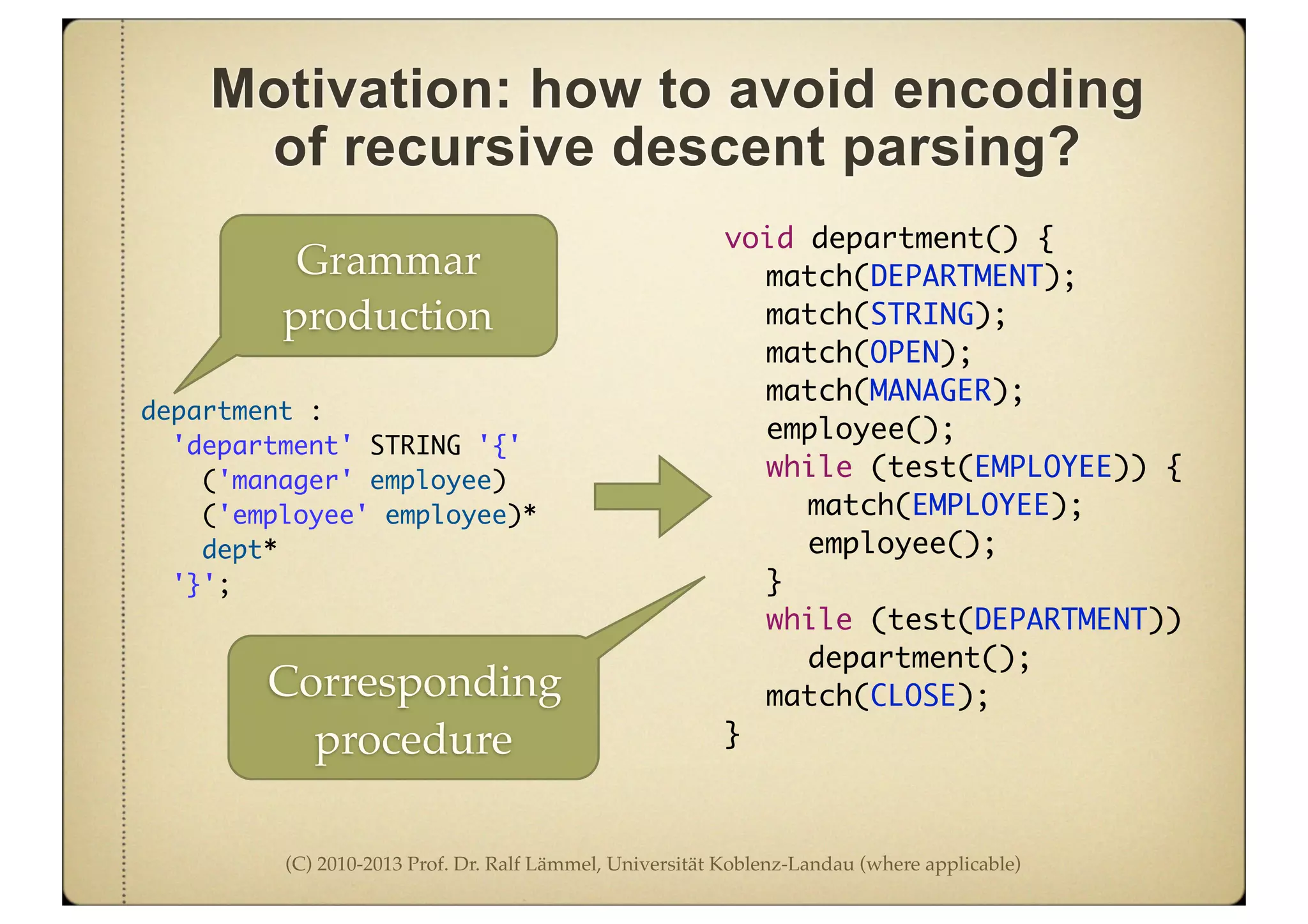 Motivation: how to avoid encoding of recursive descent parsing?

Grammar production

department :
  'department' STRING '{'
    ('manager' employee)
    ('employee' employee)*
    dept*
  '}';

Corresponding procedure

void department() {
  match(DEPARTMENT);
  match(STRING);
  match(OPEN);
  match(MANAGER);
  employee();
  while (test(EMPLOYEE)) {
    match(EMPLOYEE);
    employee();
  }
  while (test(DEPARTMENT))
    department();
  match(CLOSE);
}

(C) 2010-2013 Prof. Dr. Ralf Lämmel, Universität Koblenz-Landau (where applicable)